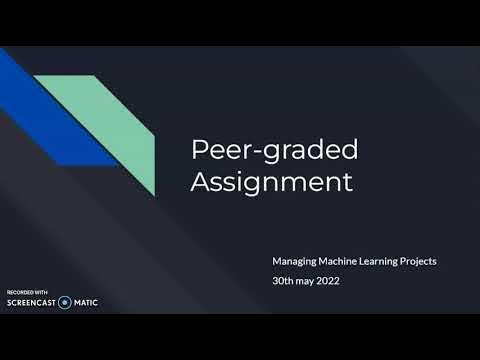 Peer-graded Assignment

Managing Machine Learning Projects

30th may 2022

RECORDED WITH
SCREENCAST MATIC